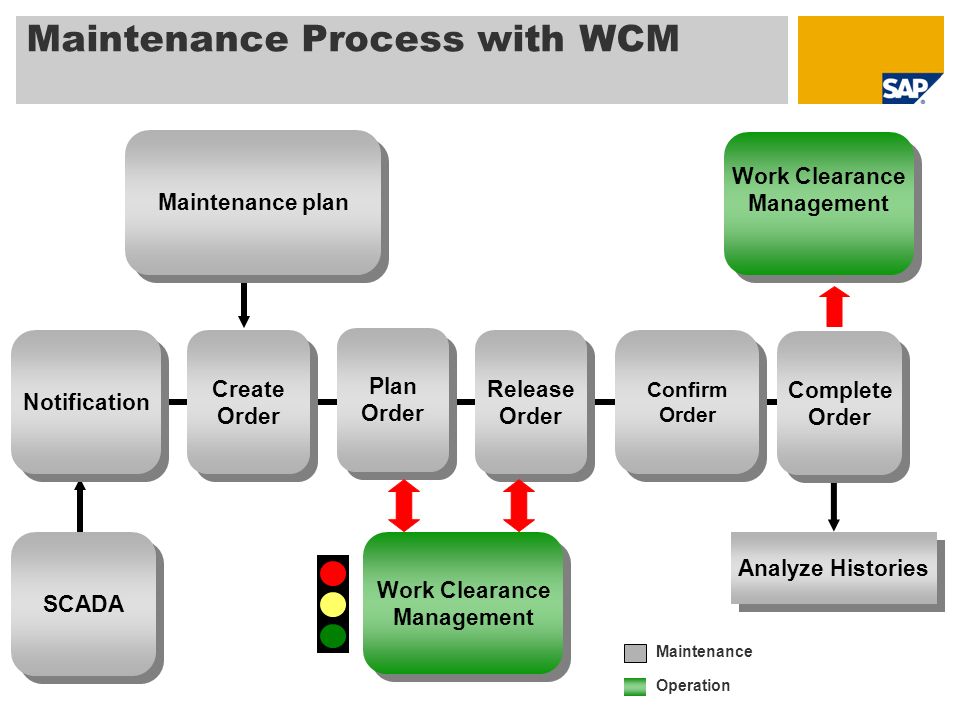 Maintenance Process with WCM

SAP

Maintenance plan

Work Clearance Management

Notification

Create Order

Plan Order

Release Order

Confirm Order

Complete Order

SCADA

Work Clearance Management

Analyze Histories

Maintenance

Operation